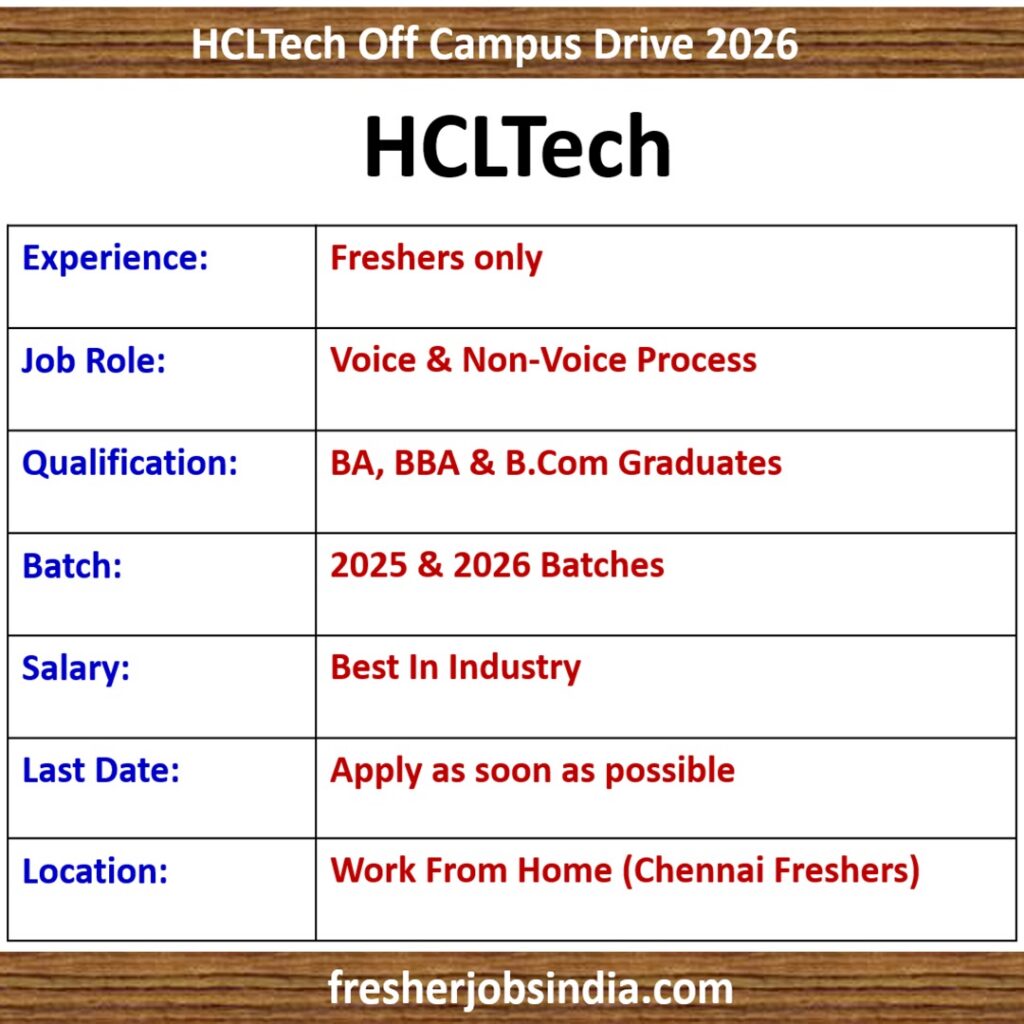 HCLTech Off Campus Drive 2026

HCLTech

| Experience: | Freshers only |
|---|---|
| Job Role: | Voice & Non-Voice Process |
| Qualification: | BA, BBA & B.Com Graduates |
| Batch: | 2025 & 2026 Batches |
| Salary: | Best In Industry |
| Last Date: | Apply as soon as possible |
| Location: | Work From Home (Chennai Freshers) |

fresherjobsindia.com